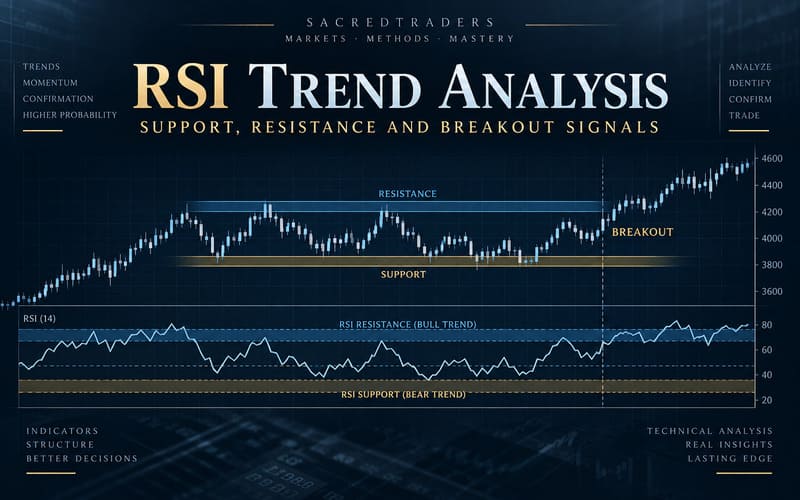 SACREDTRADERS
MARKETS · METHODS · MASTERY

TRENDS
MOMENTUM
CONFIRMATION
HIGHER PROBABILITY

RSI TREND ANALYSIS
SUPPORT, RESISTANCE AND BREAKOUT SIGNALS

ANALYZE
IDENTIFY
CONFIRM
TRADE

RESISTANCE
BREAKOUT
SUPPORT

4600
4400
4200
4000
3800
3600

RSI (14)
RSI RESISTANCE (BULL TREND)
RSI SUPPORT (BEAR TREND)

80
60
40
20

INDICATORS
STRUCTURE
BETTER DECISIONS

TECHNICAL ANALYSIS
REAL INSIGHTS
LASTING EDGE